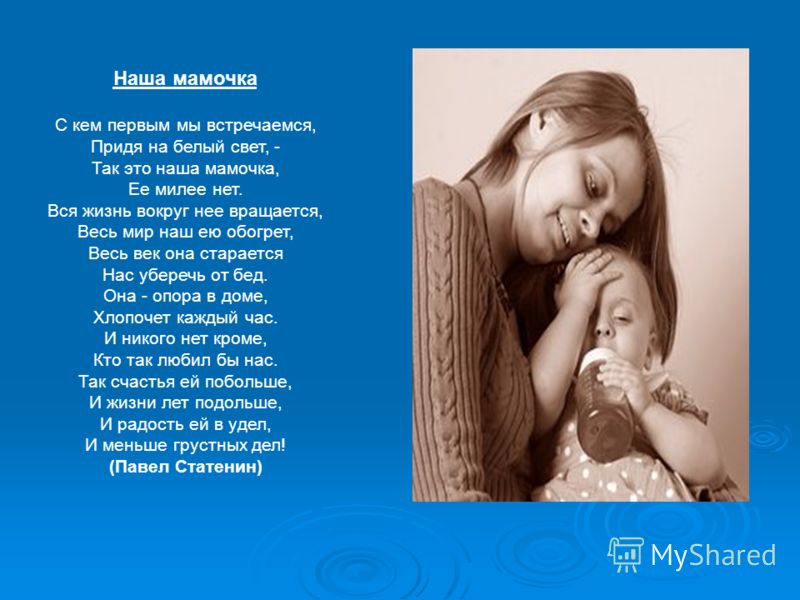 Наша мамочка

С кем первым мы встречаемся,
Придя на белый свет, -
Так это наша мамочка,
Ее милее нет.
Вся жизнь вокруг нее вращается,
Весь мир наш ею обогрет,
Весь век она старается
Нас уберечь от бед.
Она - опора в доме,
Хлопочет каждый час.
И никого нет кроме,
Кто так любил бы нас.
Так счастья ей побольше,
И жизни лет подольше,
И радость ей в удел,
И меньше грустных дел!
(Павел Статенин)

MyShared